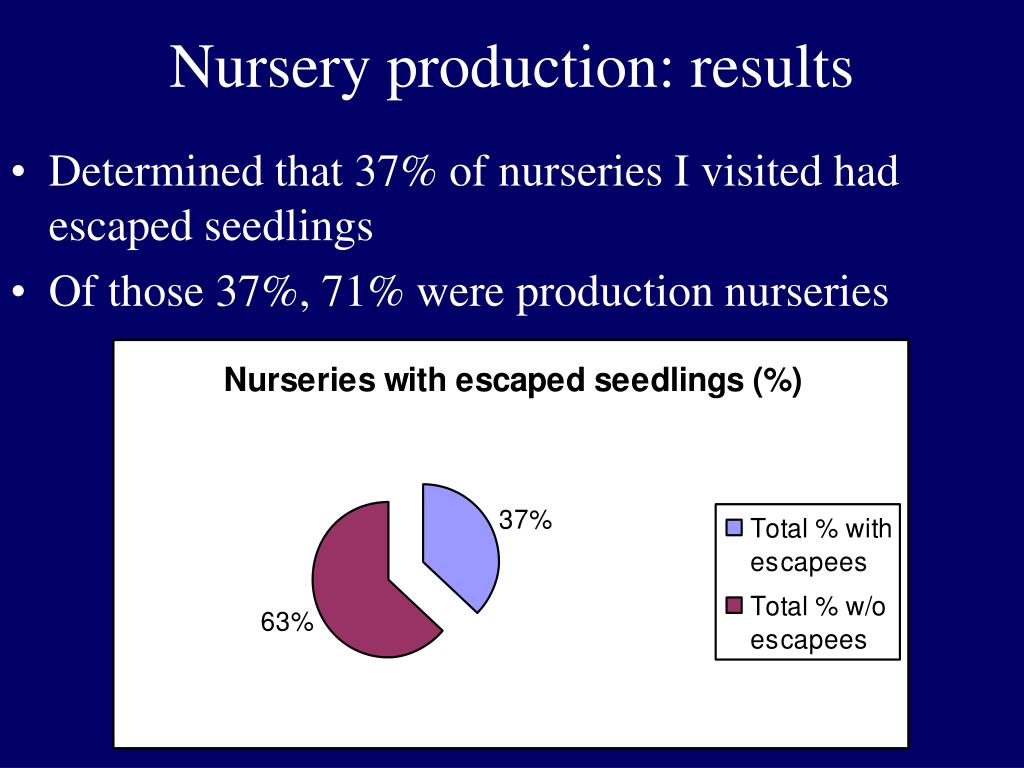 Nursery production: results

• Determined that 37% of nurseries I visited had escaped seedlings
• Of those 37%, 71% were production nurseries

Nurseries with escaped seedlings (%)

37%

63%

Total % with escapees

Total % w/o escapees